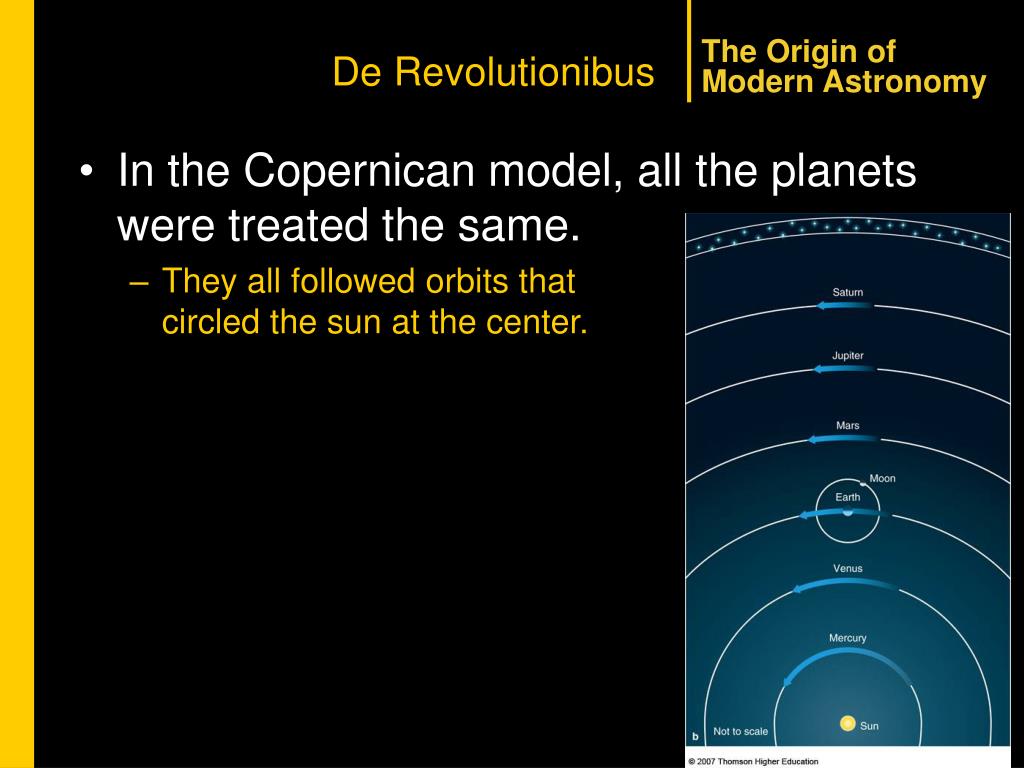 De Revolutionibus

The Origin of Modern Astronomy

• In the Copernican model, all the planets were treated the same.

– They all followed orbits that circled the sun at the center.

Saturn

Jupiter

Mars

Moon

Earth

Venus

Mercury

b

Not to scale

Sun

© 2007 Thomson Higher Education